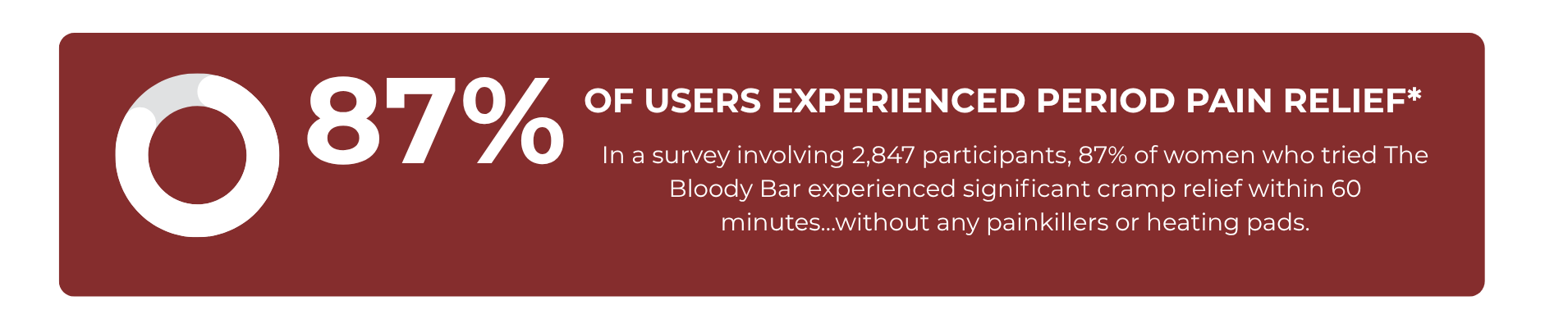 87%

OF USERS EXPERIENCED PERIOD PAIN RELIEF*

In a survey involving 2,847 participants, 87% of women who tried The Bloody Bar experienced significant cramp relief within 60 minutes...without any painkillers or heating pads.